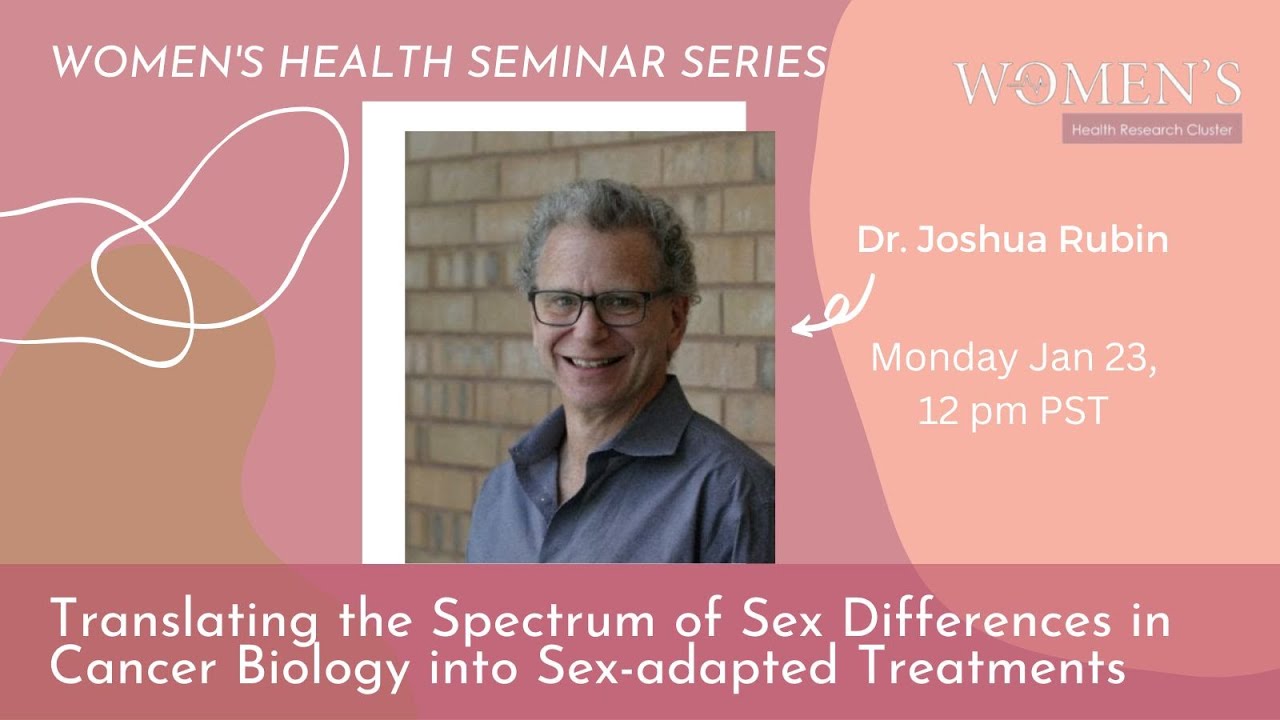 WOMEN'S HEALTH SEMINAR SERIES

WOMEN'S
Health Research Cluster

Dr. Joshua Rubin

Monday Jan 23, 12 pm PST

Translating the Spectrum of Sex Differences in Cancer Biology into Sex-adapted Treatments